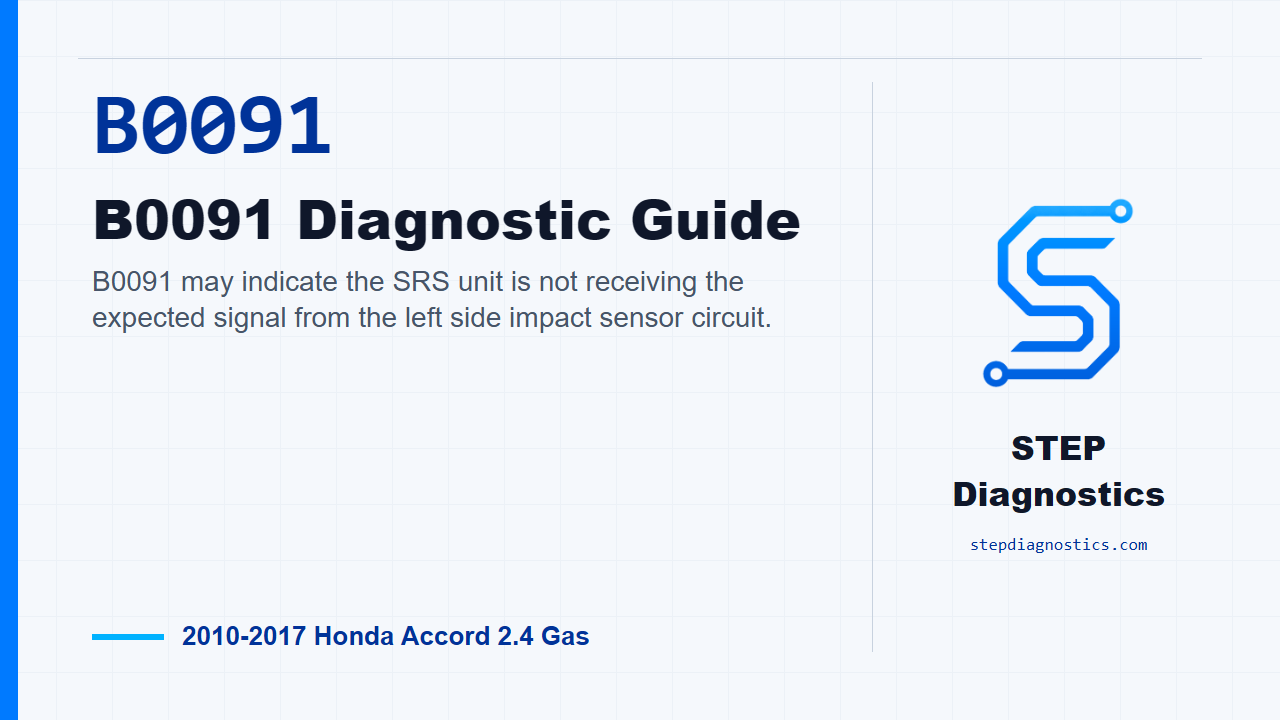 B0091

B0091 Diagnostic Guide

B0091 may indicate the SRS unit is not receiving the expected signal from the left side impact sensor circuit.

2010-2017 Honda Accord 2.4 Gas

STEP Diagnostics

stepdiagnostics.com